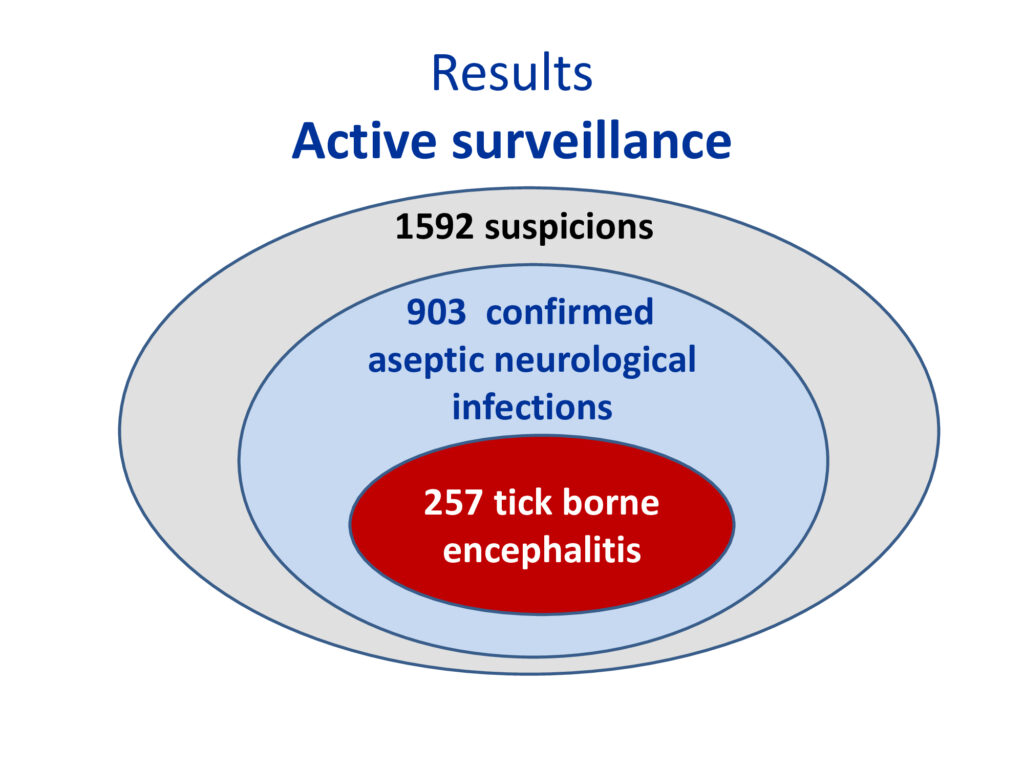 Results
Active surveillance

1592 suspicions

903  confirmed
aseptic neurological
infections

257 tick borne
encephalitis